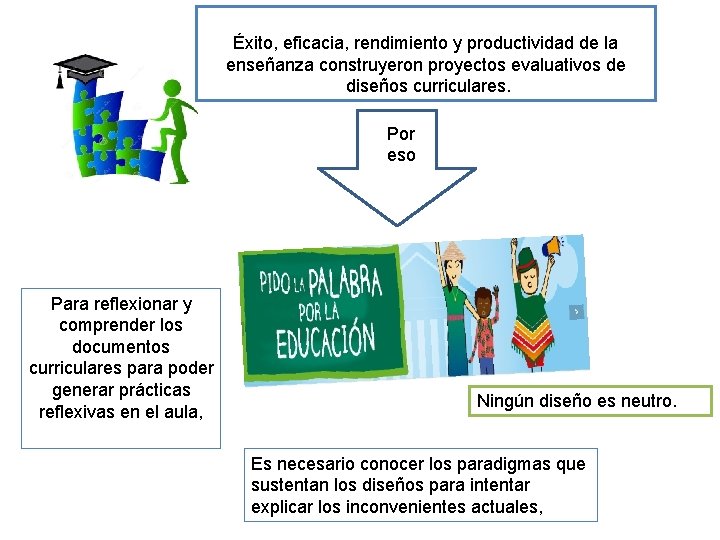 Éxito, eficacia, rendimiento y productividad de la enseñanza construyeron proyectos evaluativos de diseños curriculares.

Por eso

PIDO LA PALABRA POR LA EDUCACIÓN

Para reflexionar y comprender los documentos curriculares para poder generar prácticas reflexivas en el aula,

Ningún diseño es neutro.

Es necesario conocer los paradigmas que sustentan los diseños para intentar explicar los inconvenientes actuales,